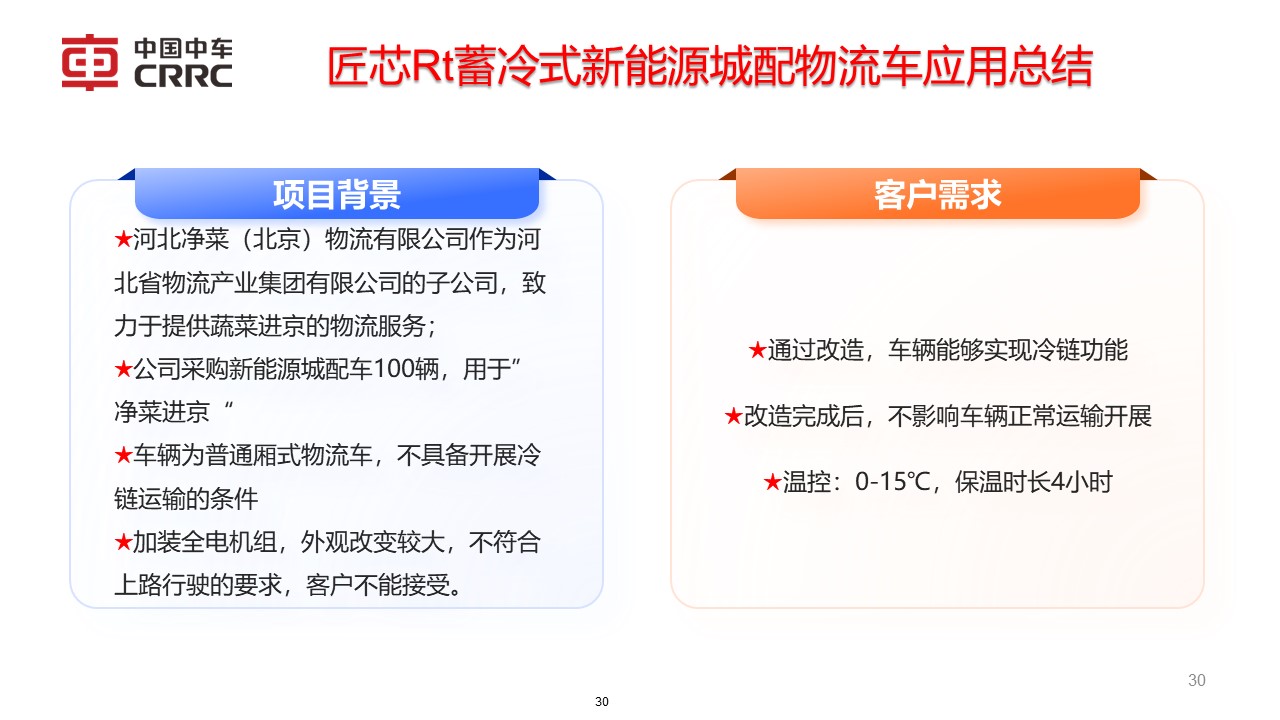 中国中车
CRRC

匠芯Rt蓄冷式新能源城配物流车应用总结

项目背景

★河北净菜（北京）物流有限公司作为河北省物流产业集团有限公司的子公司，致力于提供蔬菜进京的物流服务；

★公司采购新能源城配车100辆，用于”净菜进京“

★车辆为普通厢式物流车，不具备开展冷链运输的条件

★加装全电机组，外观改变较大，不符合上路行驶的要求，客户不能接受。

客户需求

★通过改造，车辆能够实现冷链功能

★改造完成后，不影响车辆正常运输开展

★温控：0-15℃，保温时长4小时

30

30